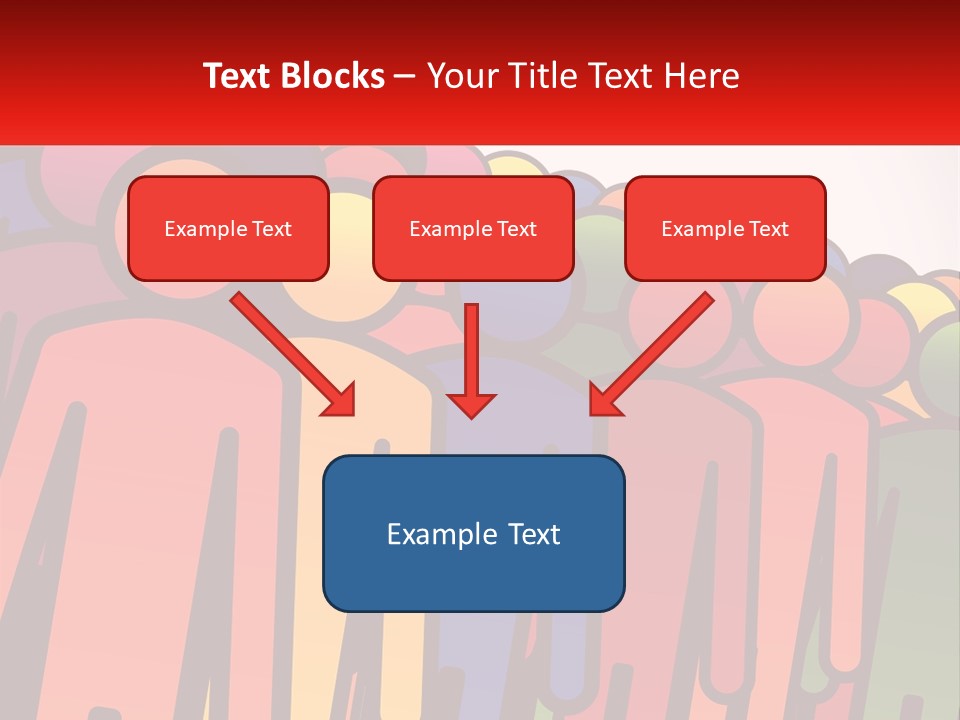 Text Blocks – Your Title Text Here

Example Text

Example Text

Example Text

Example Text